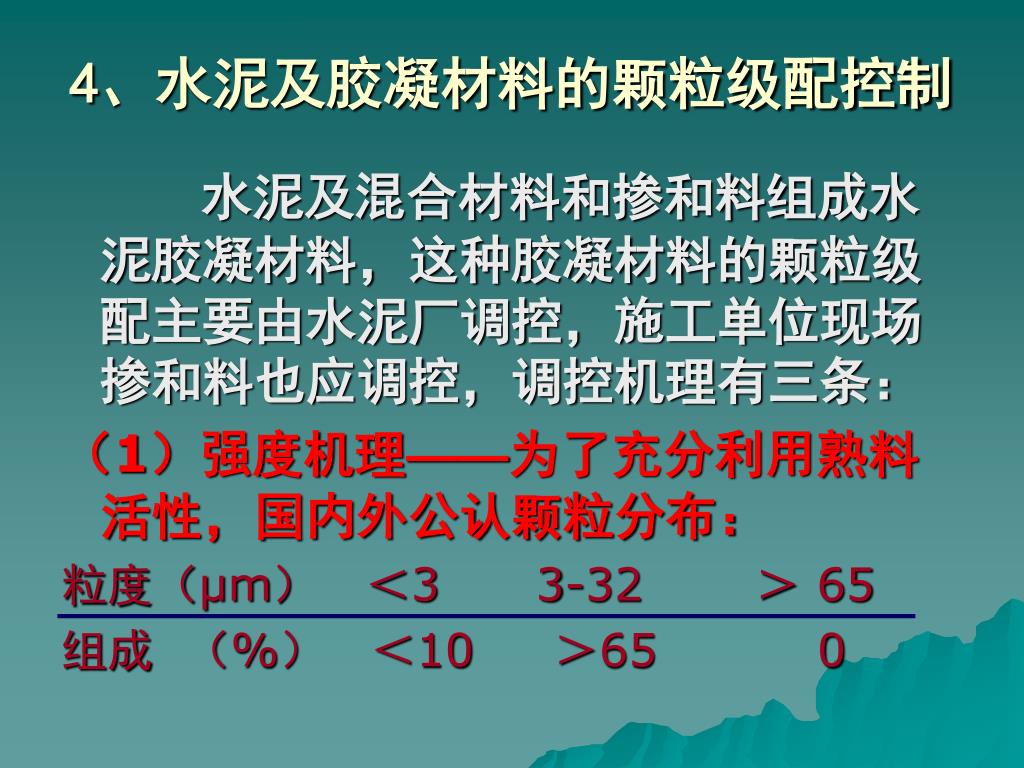 4、水泥及胶凝材料的颗粒级配控制

水泥及混合材料和掺和料组成水泥胶凝材料，这种胶凝材料的颗粒级配主要由水泥厂调控，施工单位现场掺和料也应调控，调控机理有三条：

（1）强度机理——为了充分利用熟料活性，国内外公认颗粒分布：

| 粒度（μm） | ＜3 | 3-32 | ＞ 65 |
|---|---|---|---|
| 组成 （%） | ＜10 | ＞65 | 0 |